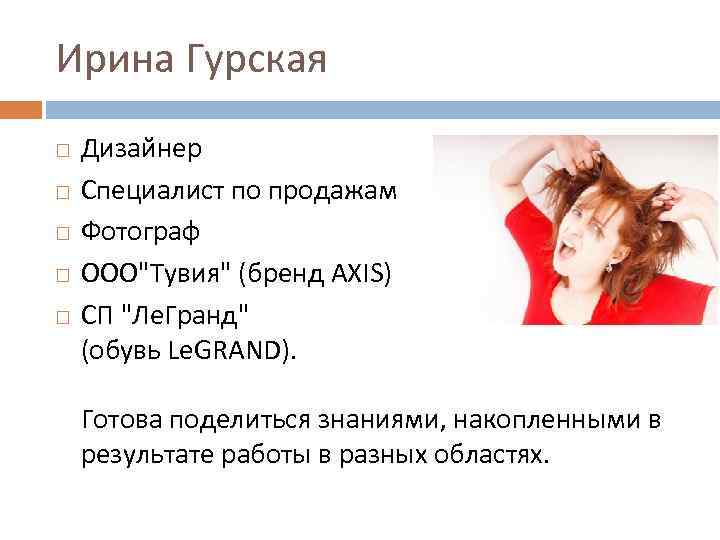 Ирина Гурская

□ Дизайнер
□ Специалист по продажам
□ Фотограф
□ ООО"Тувия" (бренд AXIS)
□ СП "ЛеГранд" (обувь LeGRAND).

Готова поделиться знаниями, накопленными в результате работы в разных областях.